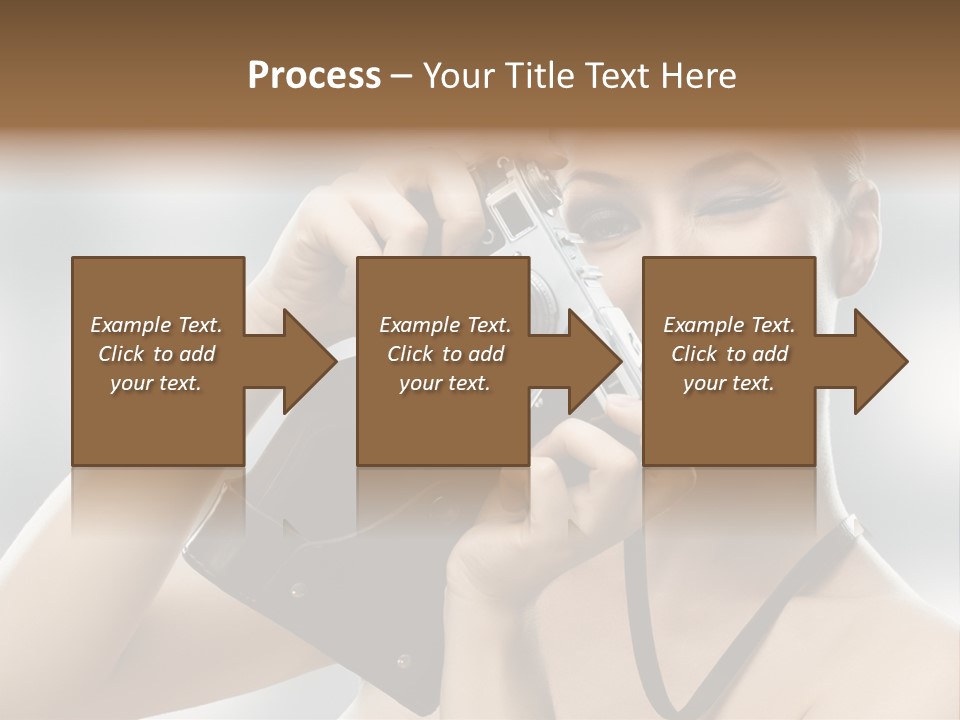 Process – Your Title Text Here

Example Text. Click to add your text.

Example Text. Click to add your text.

Example Text. Click to add your text.